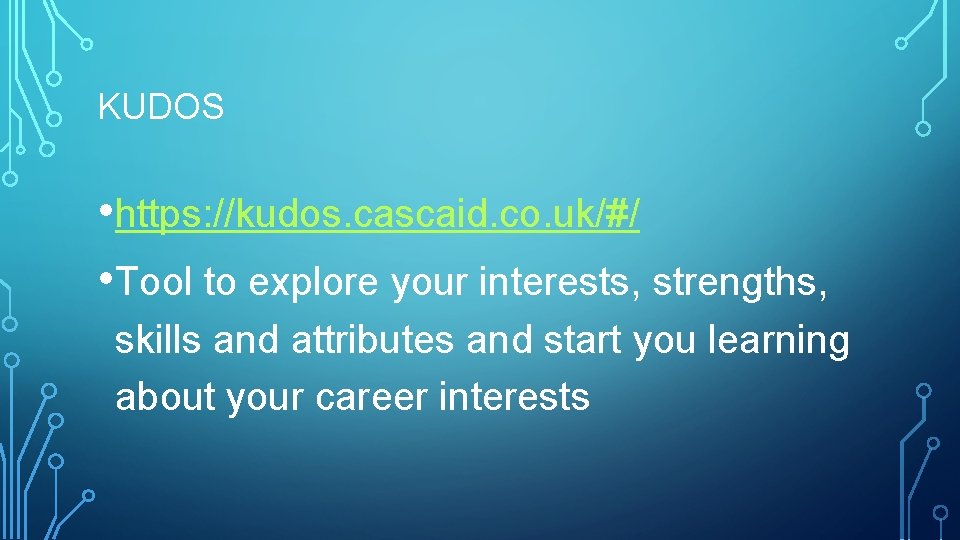 KUDOS

• https://kudos.cascaid.co.uk/#/

• Tool to explore your interests, strengths, skills and attributes and start you learning about your career interests